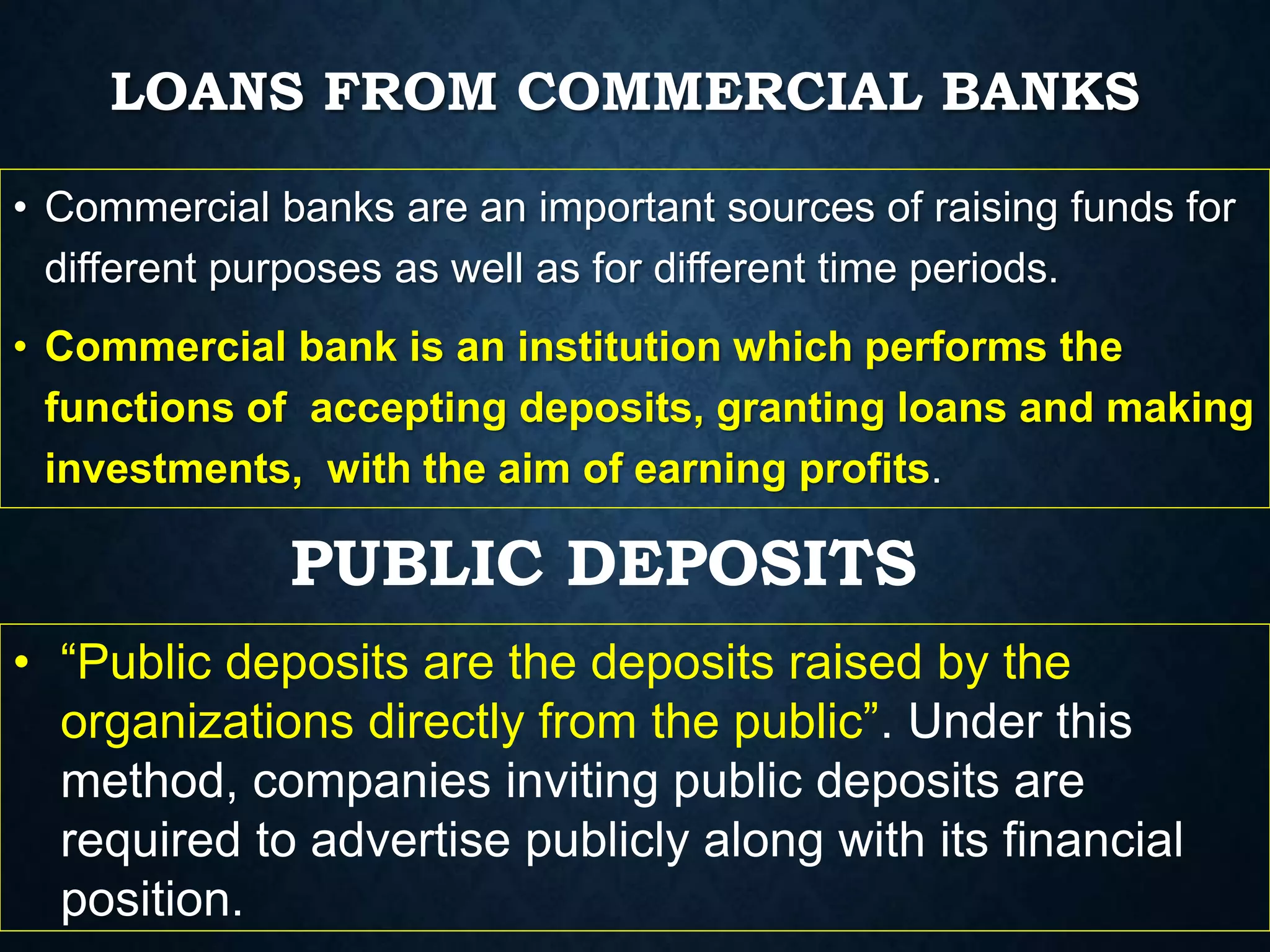 LOANS FROM COMMERCIAL BANKS

• Commercial banks are an important sources of raising funds for different purposes as well as for different time periods.

• Commercial bank is an institution which performs the functions of accepting deposits, granting loans and making investments, with the aim of earning profits.

PUBLIC DEPOSITS

• “Public deposits are the deposits raised by the organizations directly from the public”. Under this method, companies inviting public deposits are required to advertise publicly along with its financial position.